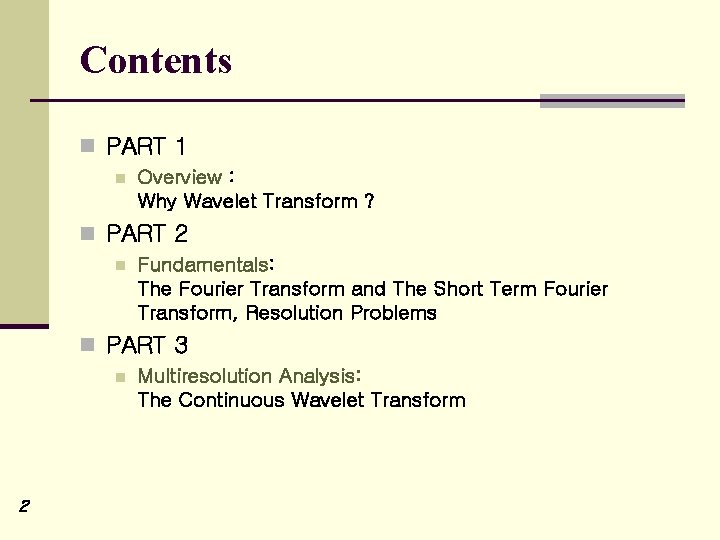 Contents

PART 1

Overview :
Why Wavelet Transform ?

PART 2

Fundamentals:
The Fourier Transform and The Short Term Fourier Transform, Resolution Problems

PART 3

Multiresolution Analysis:
The Continuous Wavelet Transform

2